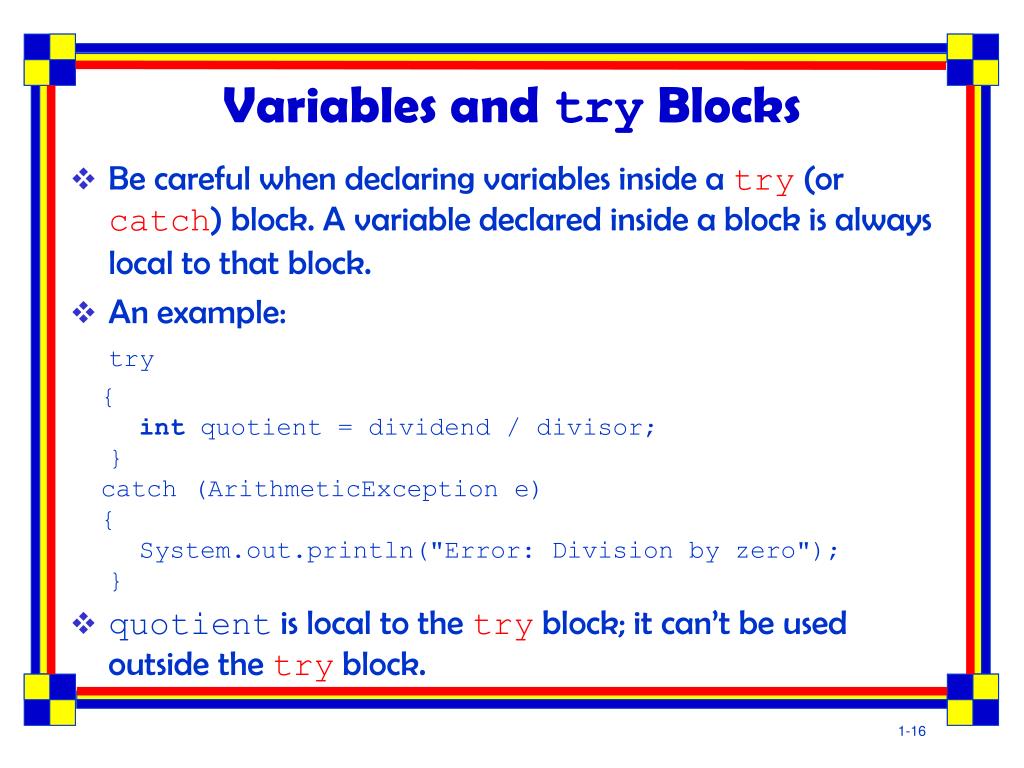 Variables and try Blocks

❖ Be careful when declaring variables inside a try (or catch) block. A variable declared inside a block is always local to that block.

❖ An example:

try
{
  int quotient = dividend / divisor;
}
catch (ArithmeticException e)
{
  System.out.println("Error: Division by zero");
}

❖ quotient is local to the try block; it can't be used outside the try block.

1-16